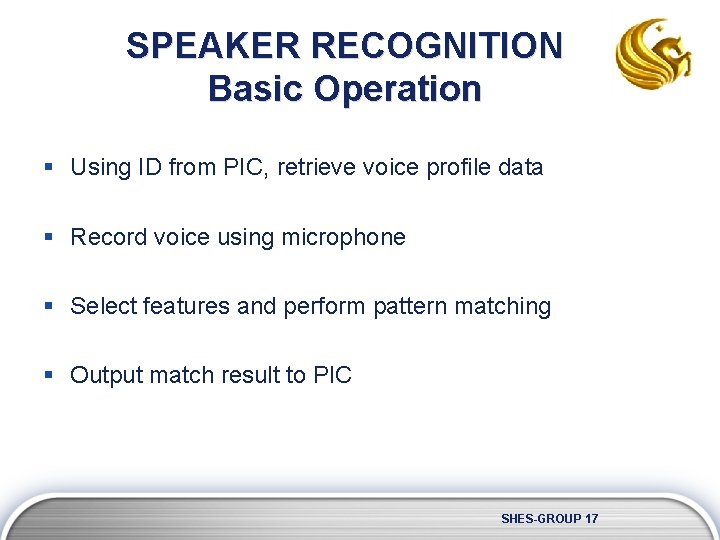 SPEAKER RECOGNITION
Basic Operation

▪ Using ID from PIC, retrieve voice profile data

▪ Record voice using microphone

▪ Select features and perform pattern matching

▪ Output match result to PIC

SHES-GROUP 17